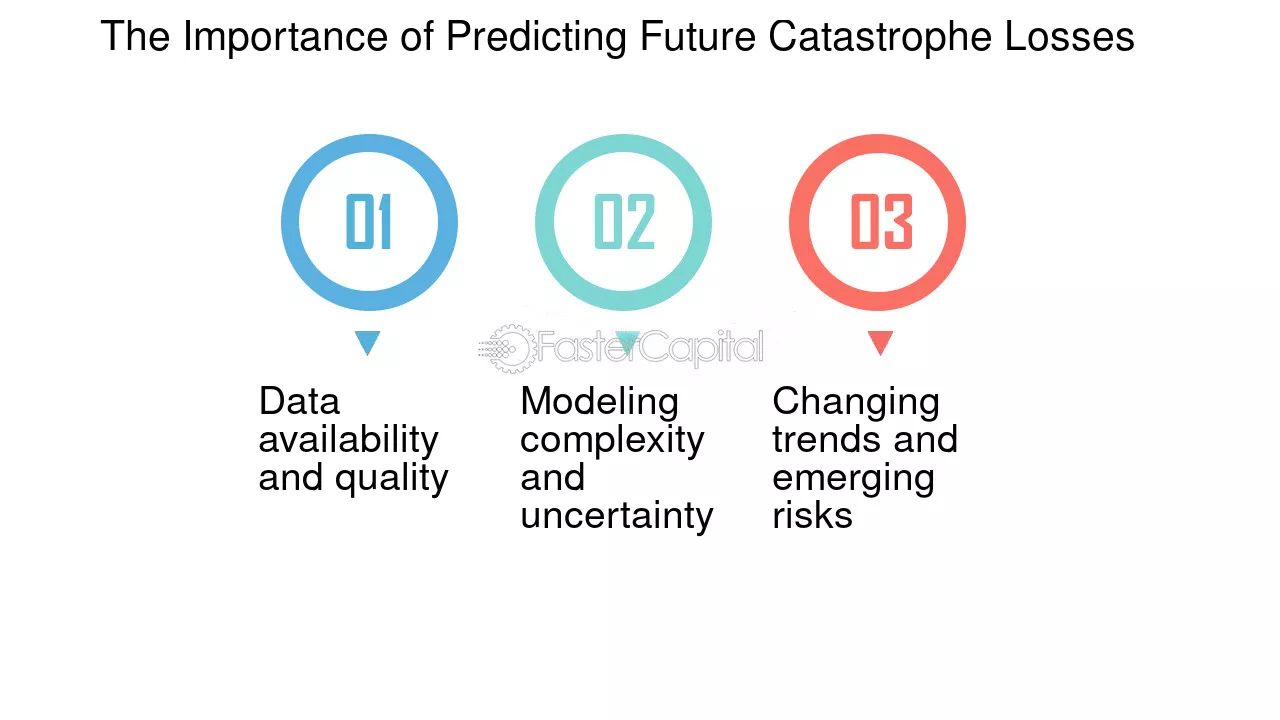 The Importance of Predicting Future Catastrophe Losses

01

Data availability and quality

02

Modeling complexity and uncertainty

03

Changing trends and emerging risks

FasterCapital